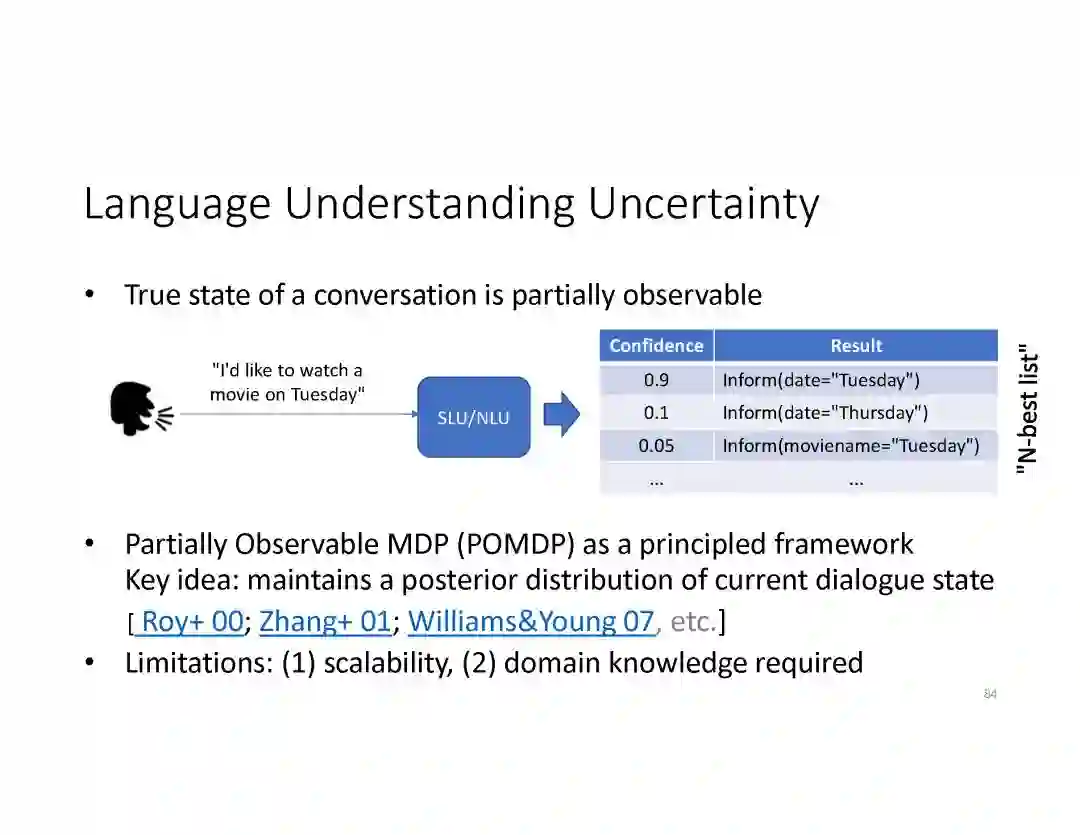 Language Understanding Uncertainty

• True state of a conversation is partially observable

"I'd like to watch a movie on Tuesday"

SLU/NLU

| Confidence | Result |
|---|---|
| 0.9 | Inform(date="Tuesday") |
| 0.1 | Inform(date="Thursday") |
| 0.05 | Inform(moviename="Tuesday") |
| ... | ... |

"N-best list"

• Partially Observable MDP (POMDP) as a principled framework
Key idea: maintains a posterior distribution of current dialogue state
[ Roy+ 00; Zhang+ 01; Williams&Young 07, etc.]
• Limitations: (1) scalability, (2) domain knowledge required

84